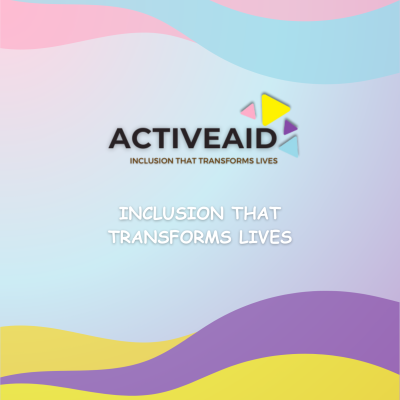 ACTIVEAID
INCLUSION THAT TRANSFORMS LIVES

INCLUSION THAT TRANSFORMS LIVES